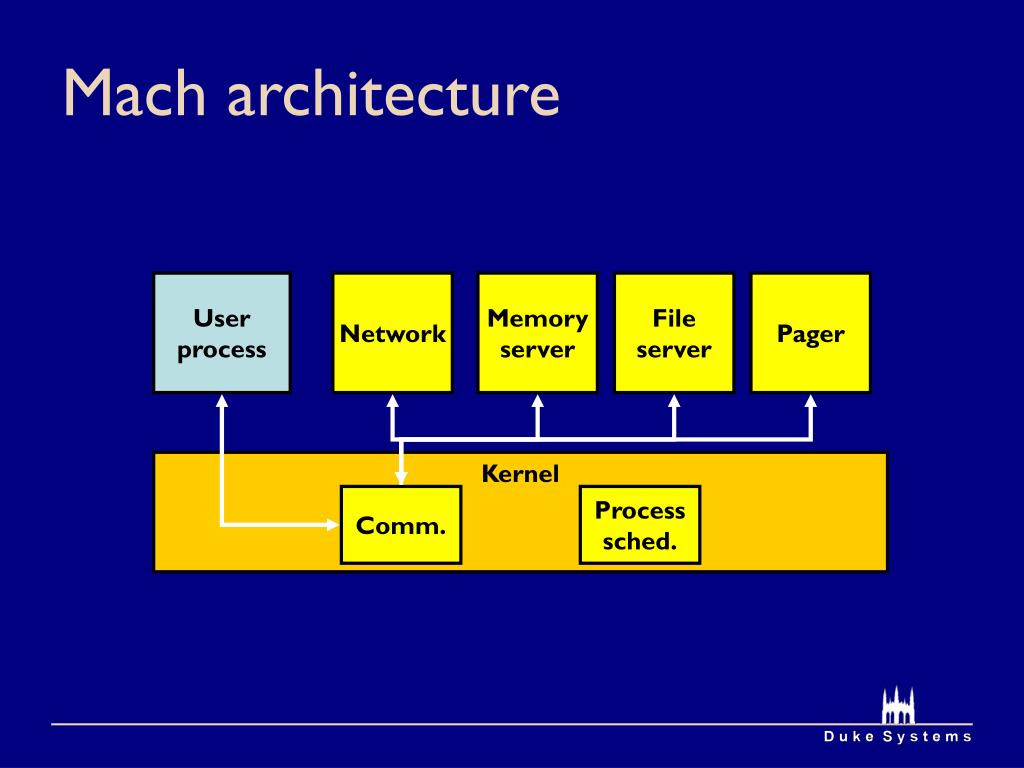 Mach architecture

User process

Network

Memory server

File server

Pager

Kernel

Comm.

Process sched.

Duke Systems